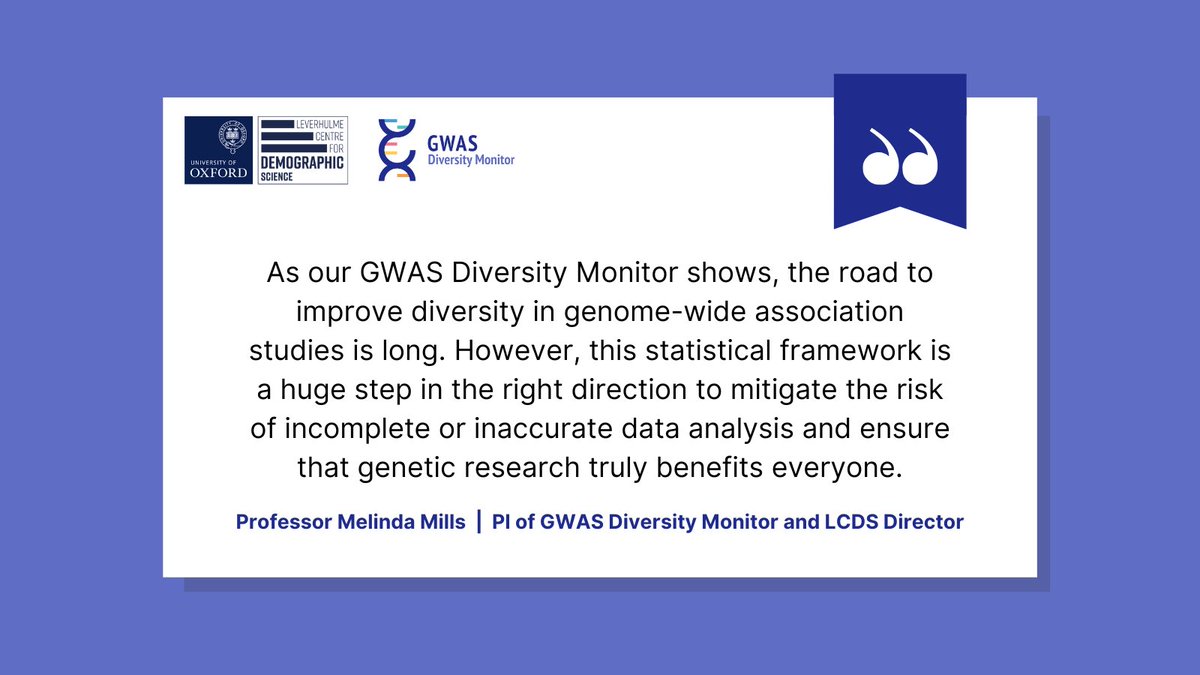 UNIVERSITY OF OXFORD

LEVERHULME CENTRE FOR DEMOGRAPHIC SCIENCE

GWAS Diversity Monitor

As our GWAS Diversity Monitor shows, the road to improve diversity in genome-wide association studies is long. However, this statistical framework is a huge step in the right direction to mitigate the risk of incomplete or inaccurate data analysis and ensure that genetic research truly benefits everyone.

Professor Melinda Mills | PI of GWAS Diversity Monitor and LCDS Director